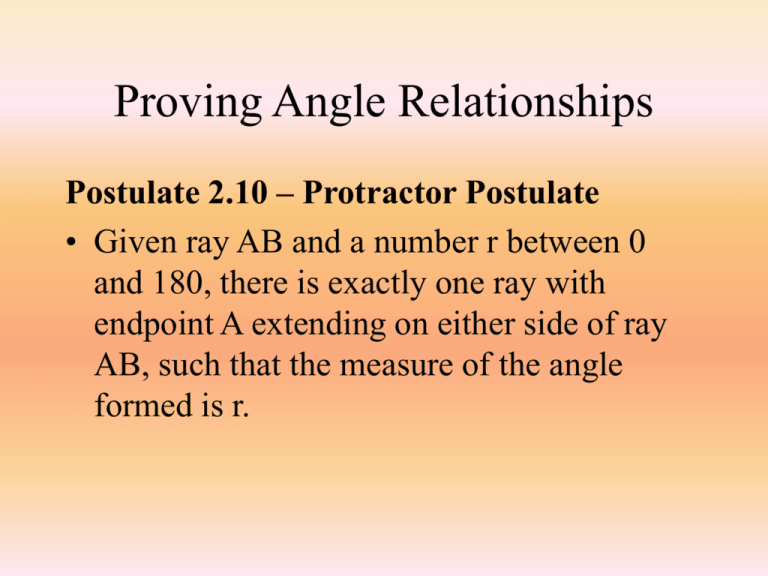 Proving Angle Relationships

Postulate 2.10 – Protractor Postulate

• Given ray AB and a number r between 0 and 180, there is exactly one ray with endpoint A extending on either side of ray AB, such that the measure of the angle formed is r.